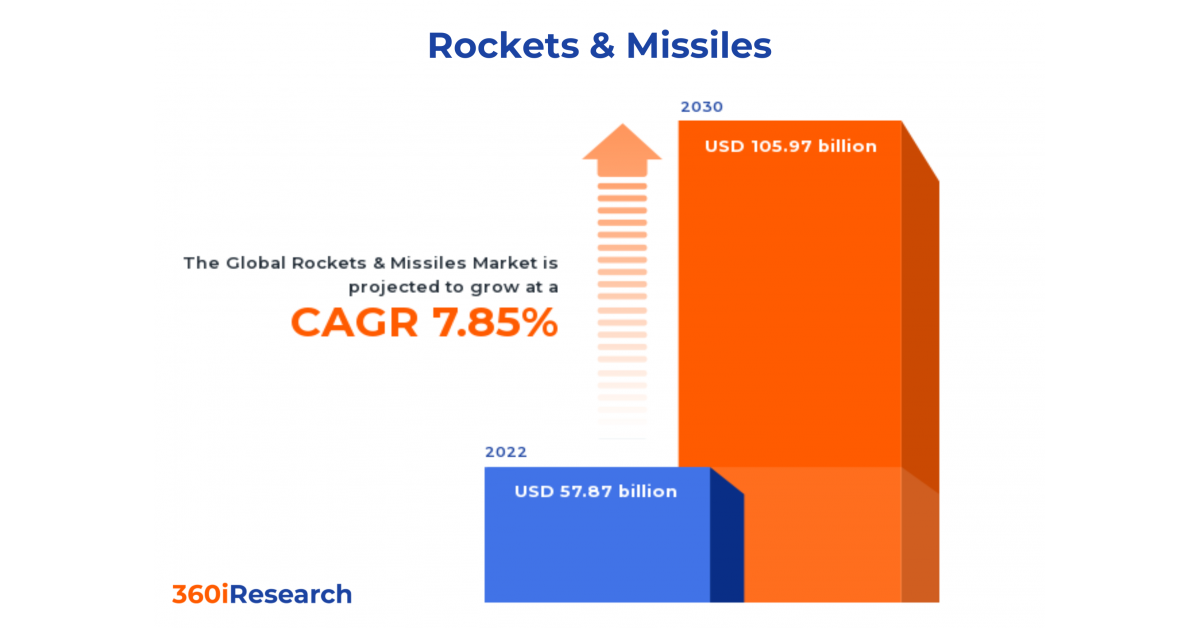 Rockets & Missiles

2030

USD 105.97 billion

The Global Rockets & Missiles Market is projected to grow at a

CAGR 7.85%

2022

USD 57.87 billion

360iResearch